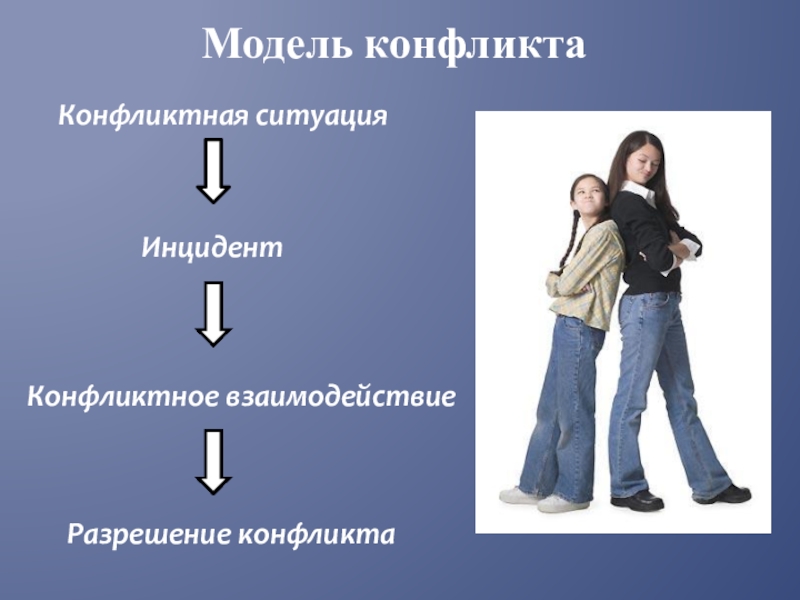 Модель конфликта

Конфликтная ситуация

Инцидент

Конфликтное взаимодействие

Разрешение конфликта